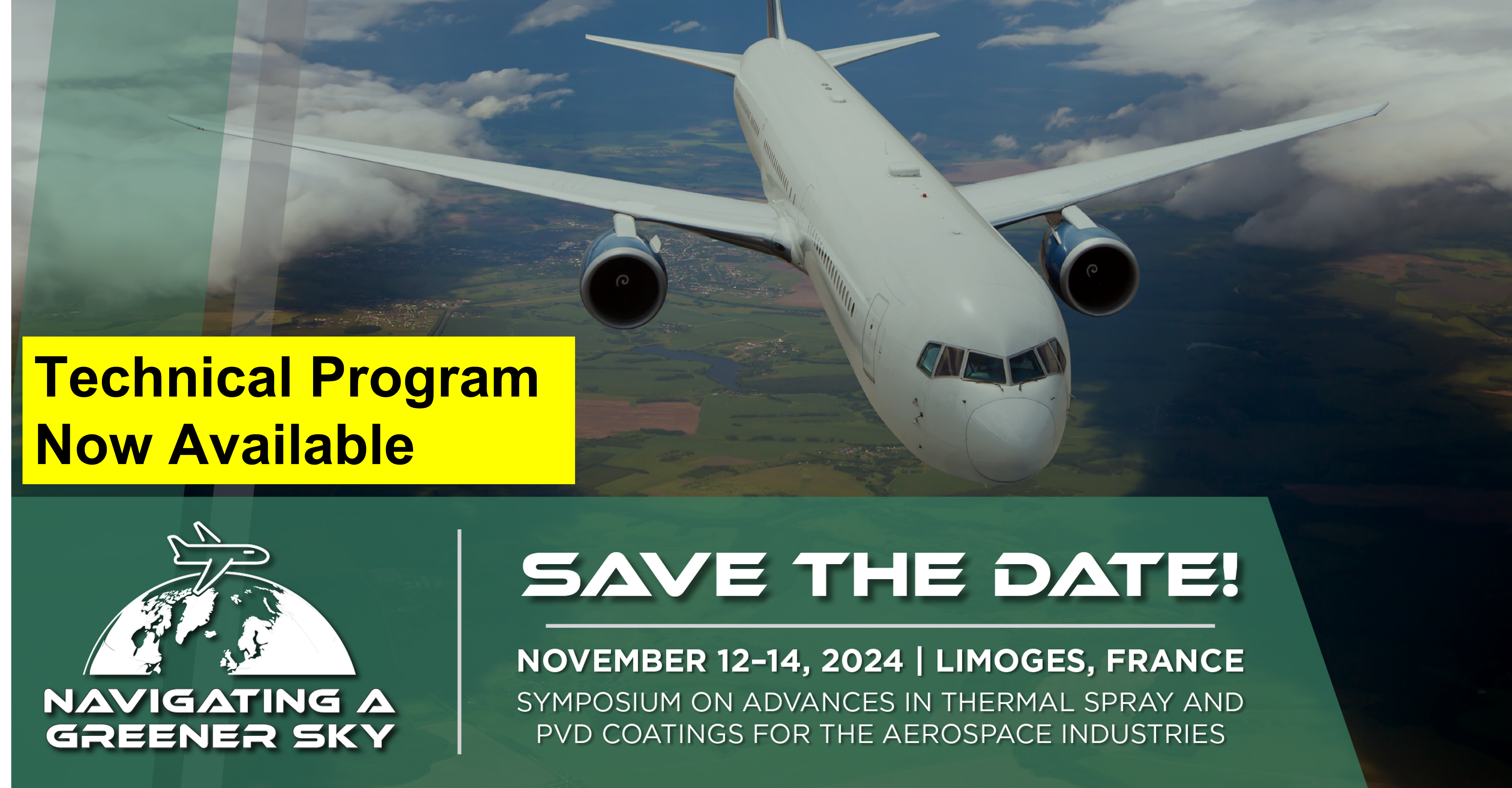 Technical Program Now Available

NAVIGATING A GREENER SKY

SAVE THE DATE!

NOVEMBER 12–14, 2024 | LIMOGES, FRANCE

SYMPOSIUM ON ADVANCES IN THERMAL SPRAY AND PVD COATINGS FOR THE AEROSPACE INDUSTRIES